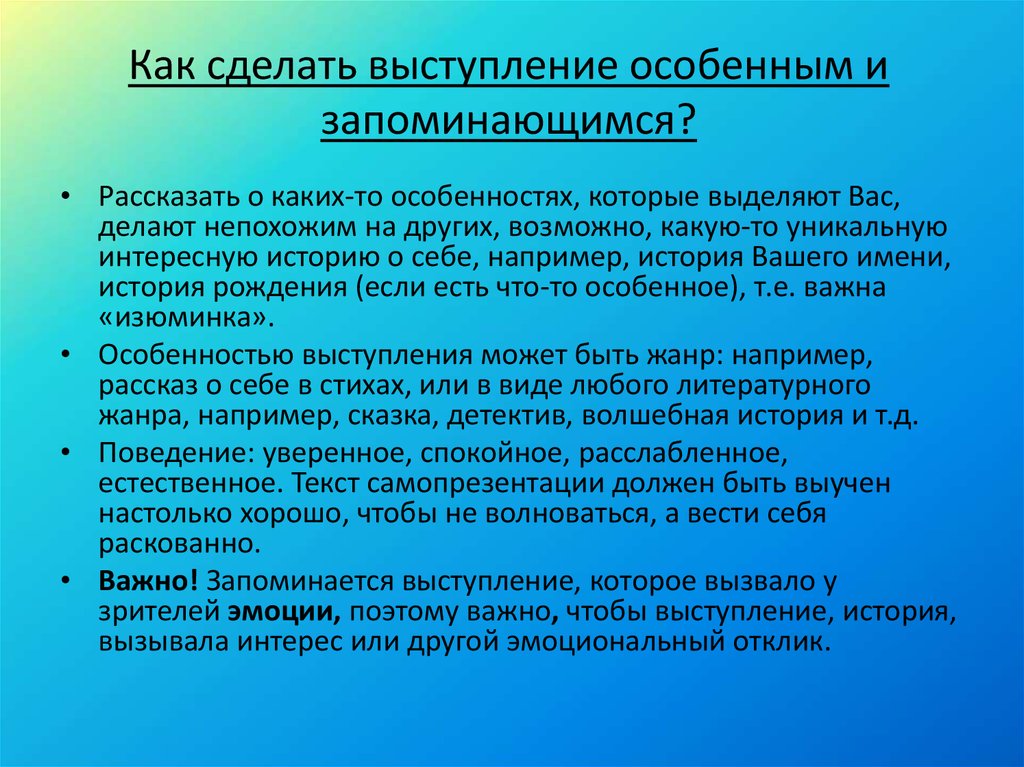 Как сделать выступление особенным и запоминающимся?

• Рассказать о каких-то особенностях, которые выделяют Вас, делают непохожим на других, возможно, какую-то уникальную интересную историю о себе, например, история Вашего имени, история рождения (если есть что-то особенное), т.е. важна «изюминка».

• Особенностью выступления может быть жанр: например, рассказ о себе в стихах, или в виде любого литературного жанра, например, сказка, детектив, волшебная история и т.д.

• Поведение: уверенное, спокойное, расслабленное, естественное. Текст самопрезентации должен быть выучен настолько хорошо, чтобы не волноваться, а вести себя раскованно.

• Важно! Запоминается выступление, которое вызвало у зрителей эмоции, поэтому важно, чтобы выступление, история, вызывала интерес или другой эмоциональный отклик.